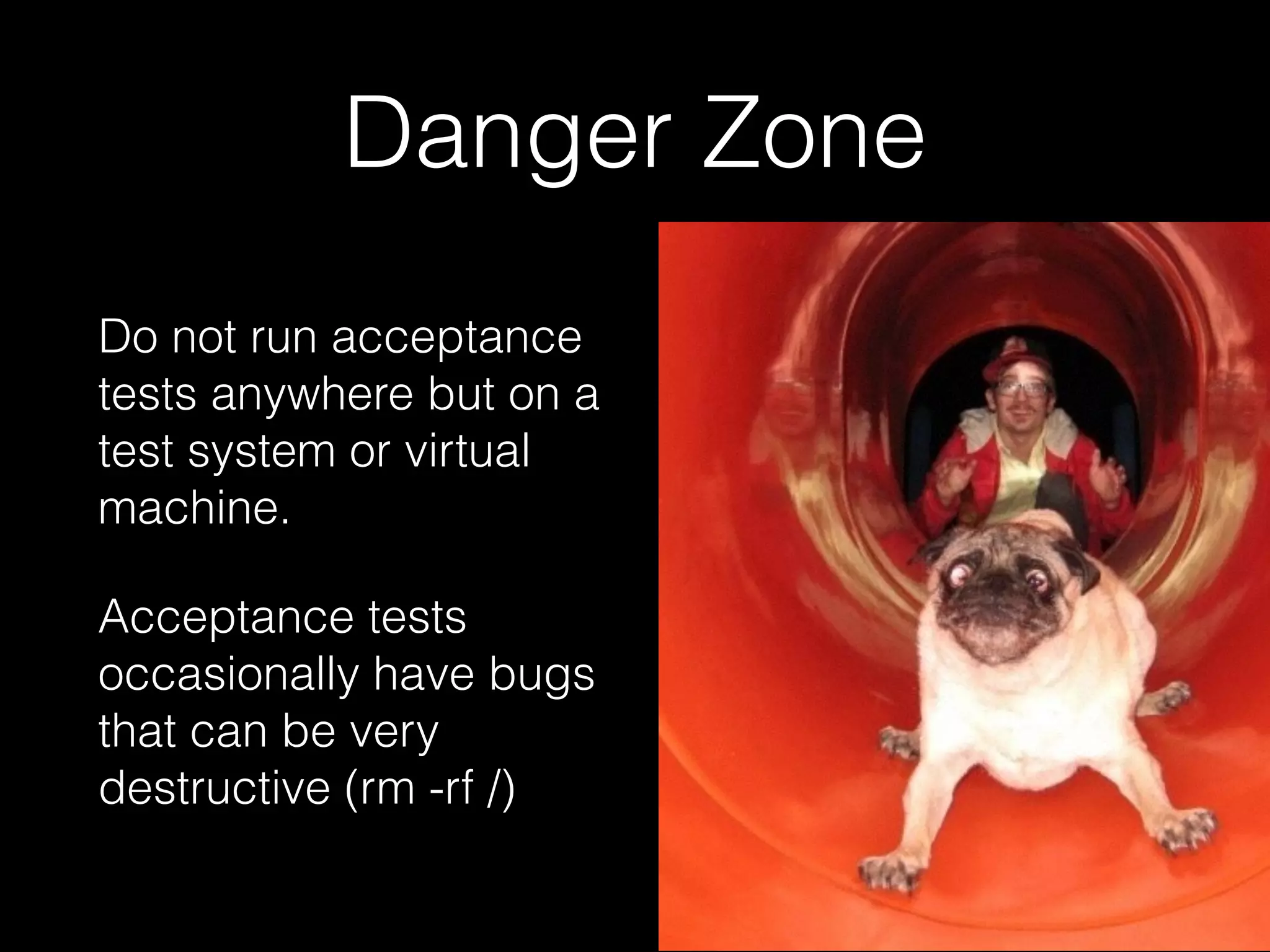 Danger Zone

Do not run acceptance tests anywhere but on a test system or virtual machine.

Acceptance tests occasionally have bugs that can be very destructive (rm -rf /)